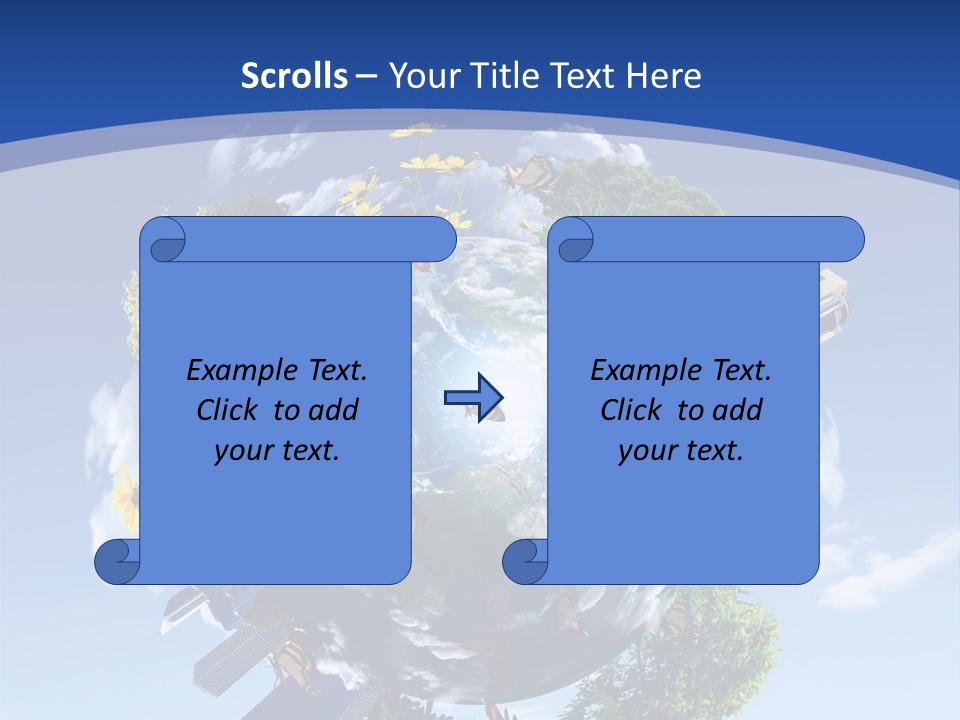 Scrolls – Your Title Text Here

Example Text. Click to add your text.

Example Text. Click to add your text.